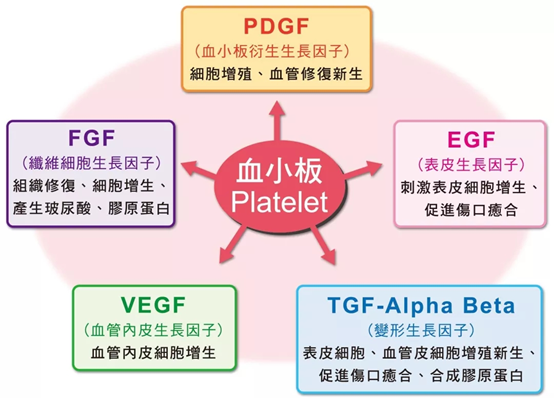 PDGF
（血小板衍生生長因子）
細胞增殖、血管修復新生

FGF
（纖維細胞生長因子）
組織修復、細胞增生、產生玻尿酸、膠原蛋白

血小板
Platelet

EGF
（表皮生長因子）
刺激表皮細胞增生、促進傷口癒合

VEGF
（血管內皮生長因子）
血管內皮細胞增生

TGF-Alpha Beta
（變形生長因子）
表皮細胞、血管皮細胞增殖新生、促進傷口癒合、合成膠原蛋白